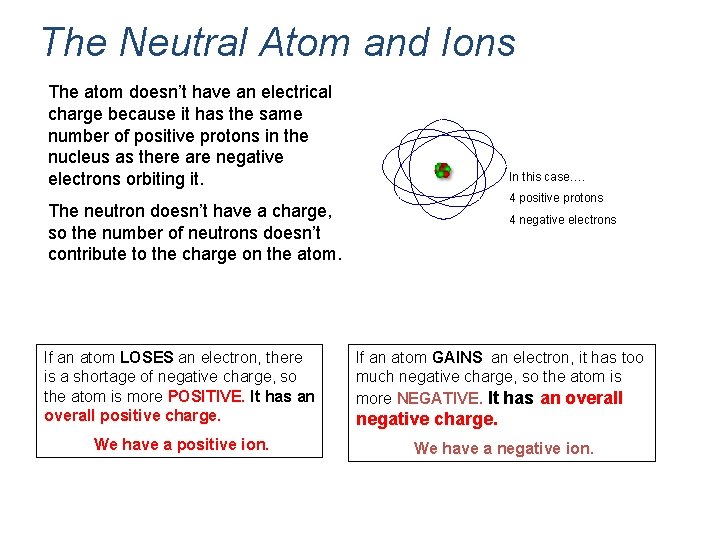 The Neutral Atom and Ions

The atom doesn't have an electrical charge because it has the same number of positive protons in the nucleus as there are negative electrons orbiting it.

The neutron doesn't have a charge, so the number of neutrons doesn't contribute to the charge on the atom.

In this case....
4 positive protons
4 negative electrons

If an atom LOSES an electron, there is a shortage of negative charge, so the atom is more POSITIVE. It has an overall positive charge.

We have a positive ion.

If an atom GAINS an electron, it has too much negative charge, so the atom is more NEGATIVE. It has an overall negative charge.

We have a negative ion.